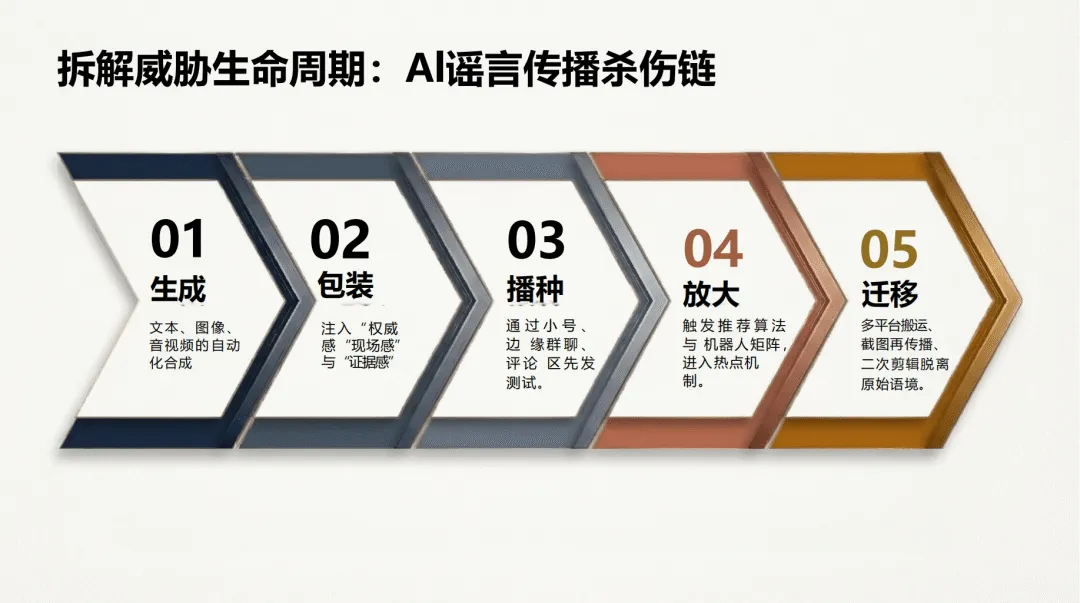 拆解威胁生命周期：AI谣言传播杀伤链

01
生成
文本、图像、音视频的自动化合成

02
包装
注入“权威感”“现场感”与“证据感”

03
播种
通过小号、边缘群聊、评论区先发测试。

04
放大
触发推荐算法与机器人矩阵，进入热点机制。

05
迁移
多平台搬运、截图再传播、二次剪辑脱离原始语境。